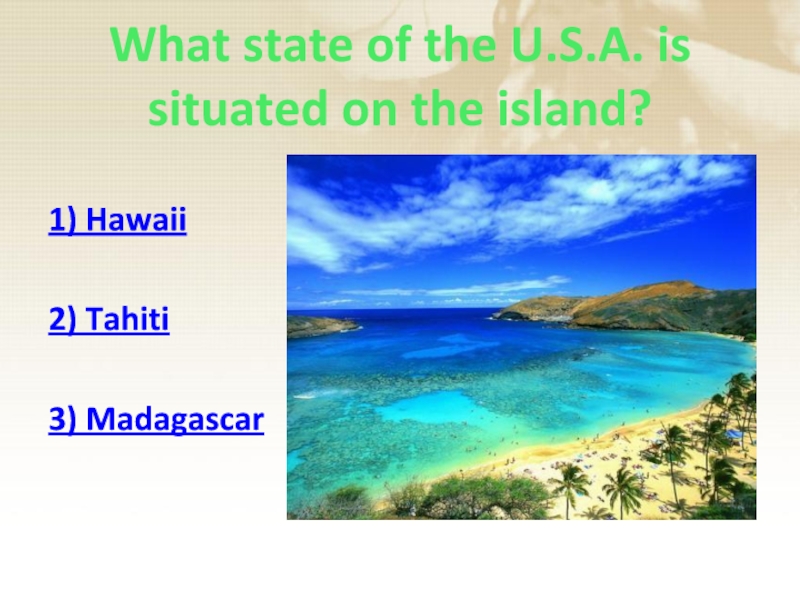 What state of the U.S.A. is situated on the island?

1) Hawaii

2) Tahiti

3) Madagascar